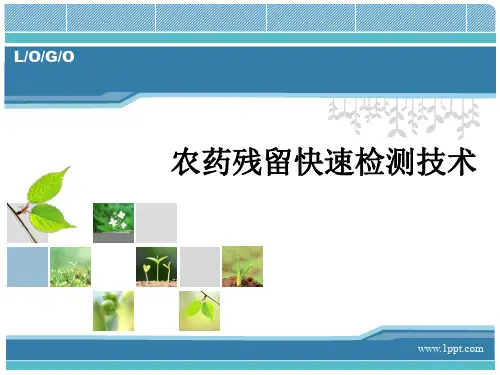 L/O/G/O

农药残留快速检测技术

www.1ppt.com